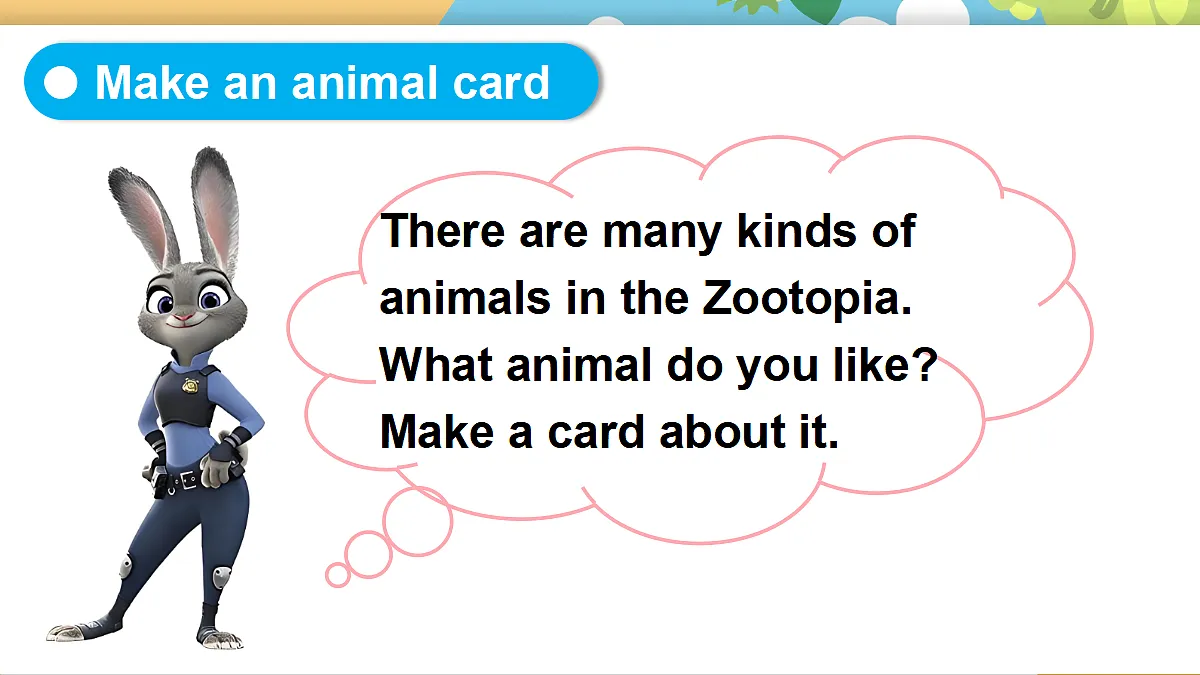 Make an animal card

There are many kinds of animals in the Zootopia. What animal do you like? Make a card about it.